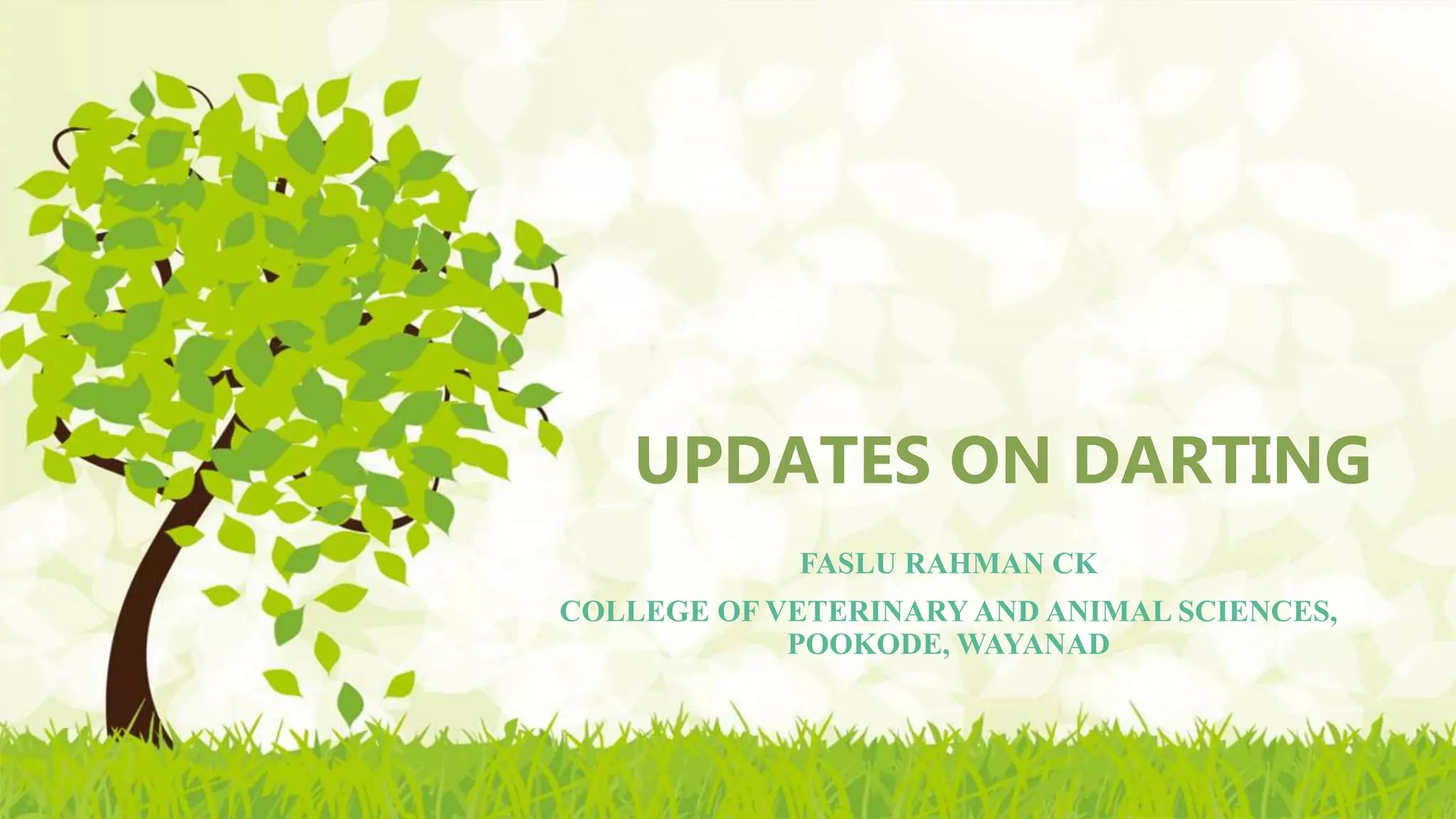 UPDATES ON DARTING

FASLU RAHMAN CK

COLLEGE OF VETERINARY AND ANIMAL SCIENCES, POOKODE, WAYANAD